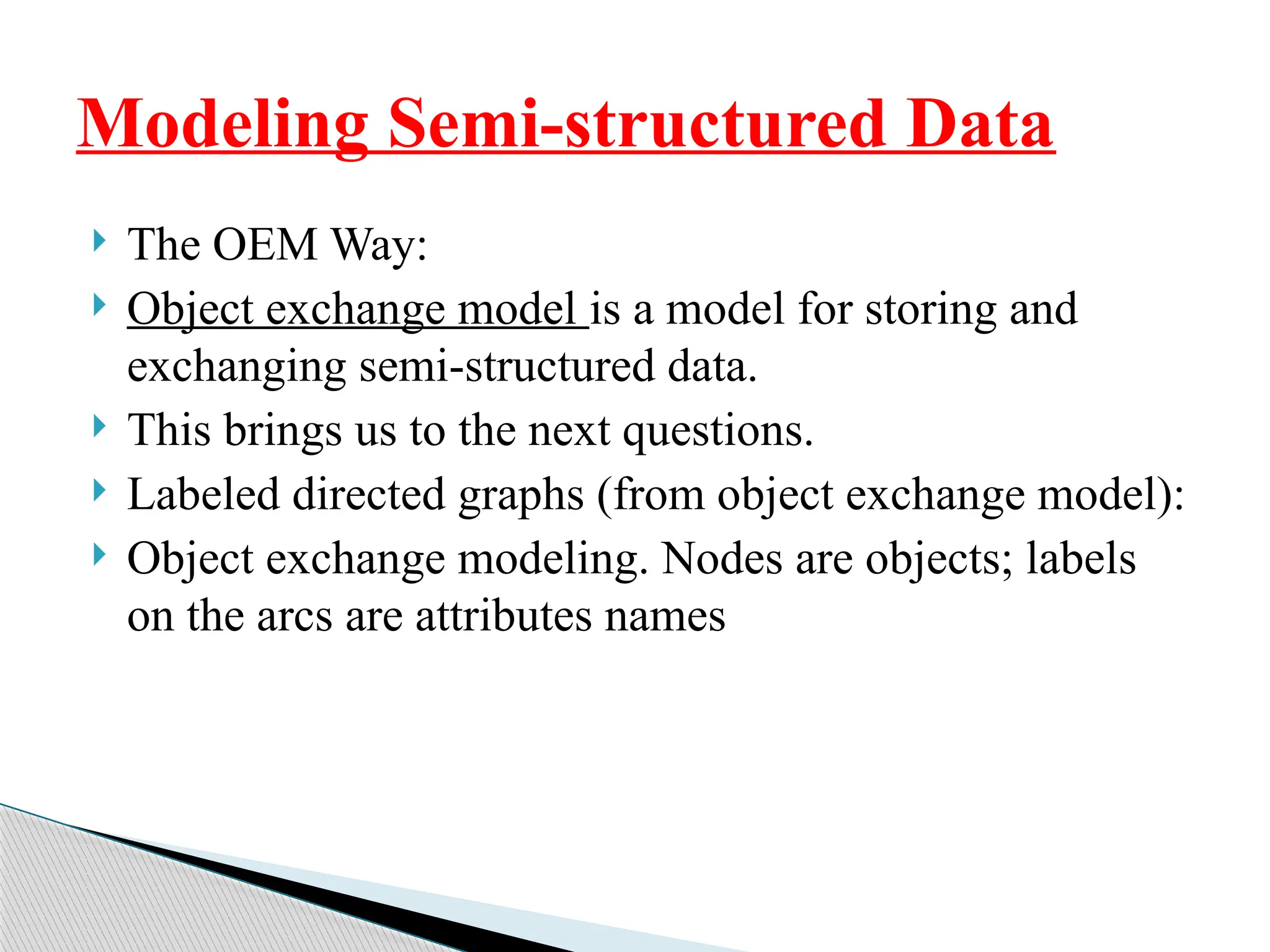 Modeling Semi-structured Data

The OEM Way:

Object exchange model is a model for storing and exchanging semi-structured data.

This brings us to the next questions.

Labeled directed graphs (from object exchange model):

Object exchange modeling. Nodes are objects; labels on the arcs are attributes names